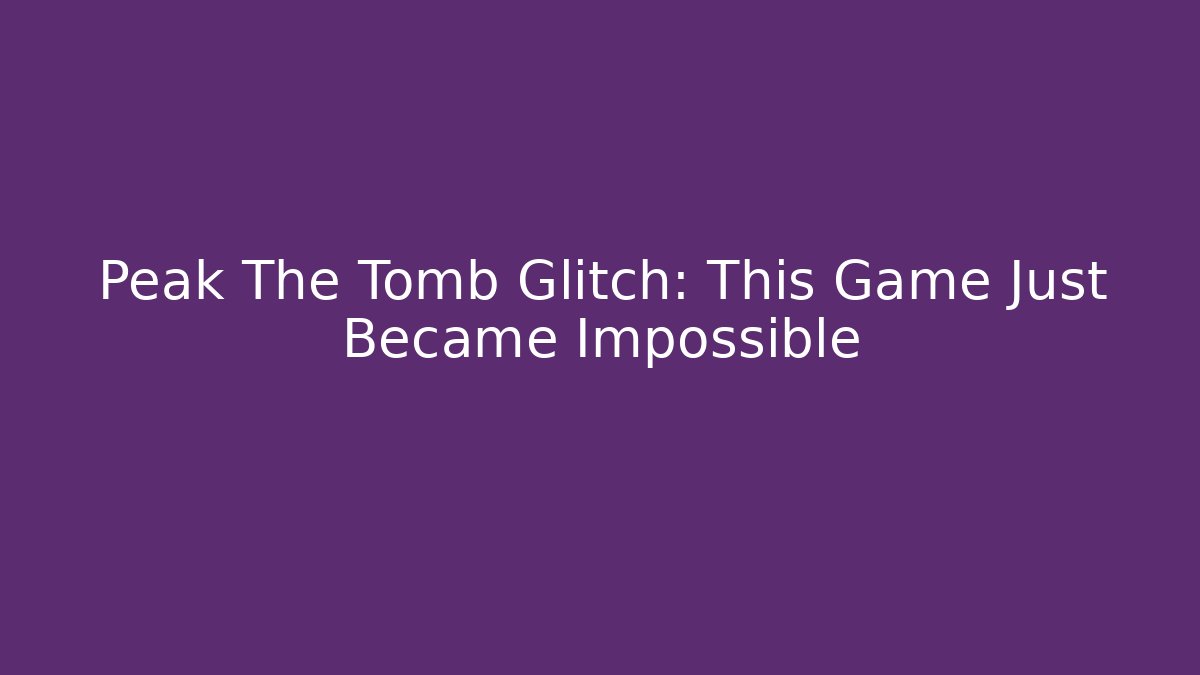 Peak The Tomb Glitch: This Game Just Became Impossible